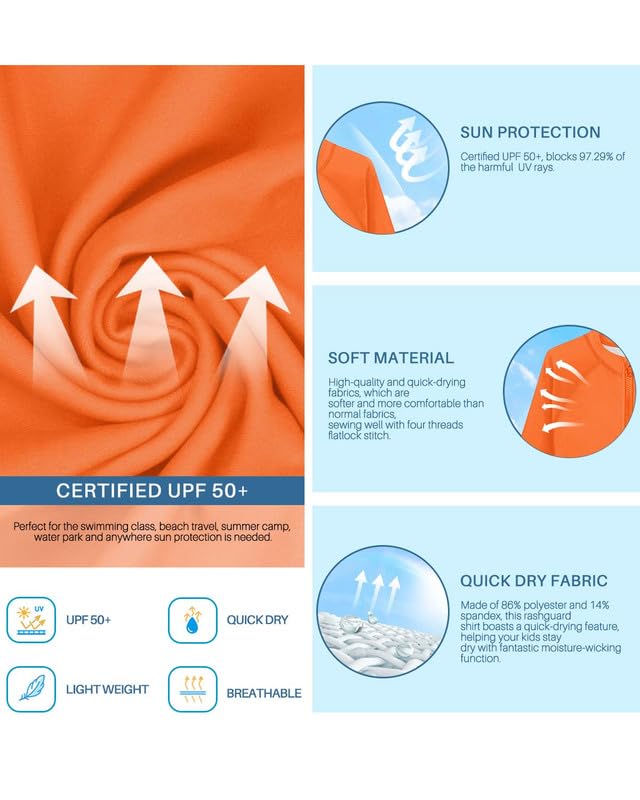 CERTIFIED UPF 50+

Perfect for the swimming class, beach travel, summer camp, water park and anywhere sun protection is needed.

UV

UPF 50+

QUICK DRY

LIGHT WEIGHT

BREATHABLE

SUN PROTECTION

Certified UPF 50+, blocks 97.29% of the harmful UV rays.

SOFT MATERIAL

High-quality and quick-drying fabrics, which are softer and more comfortable than normal fabrics, sewing well with four threads flatlock stitch.

QUICK DRY FABRIC

Made of 86% polyester and 14% spandex, this rashguard shirt boasts a quick-drying feature, helping your kids stay dry with fantastic moisture-wicking function.